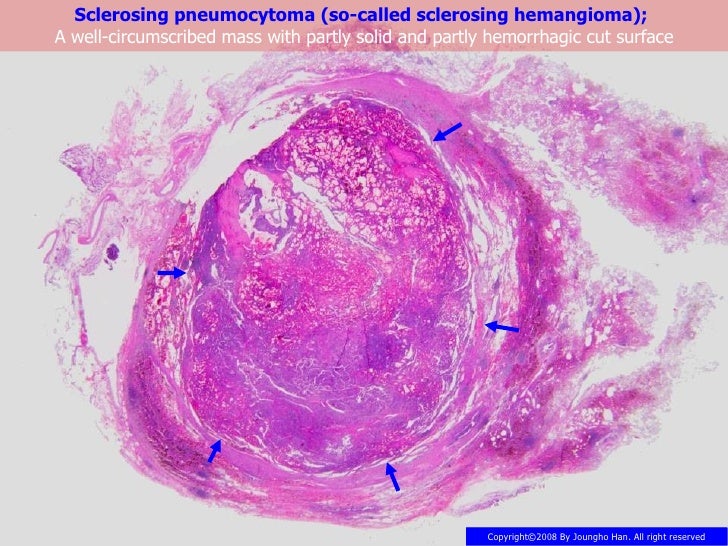 Sclerosing pneumocytoma (so-called sclerosing hemangioma);
A well-circumscribed mass with partly solid and partly hemorrhagic cut surface

Copyright©2008 By Joungho Han. All right reserved